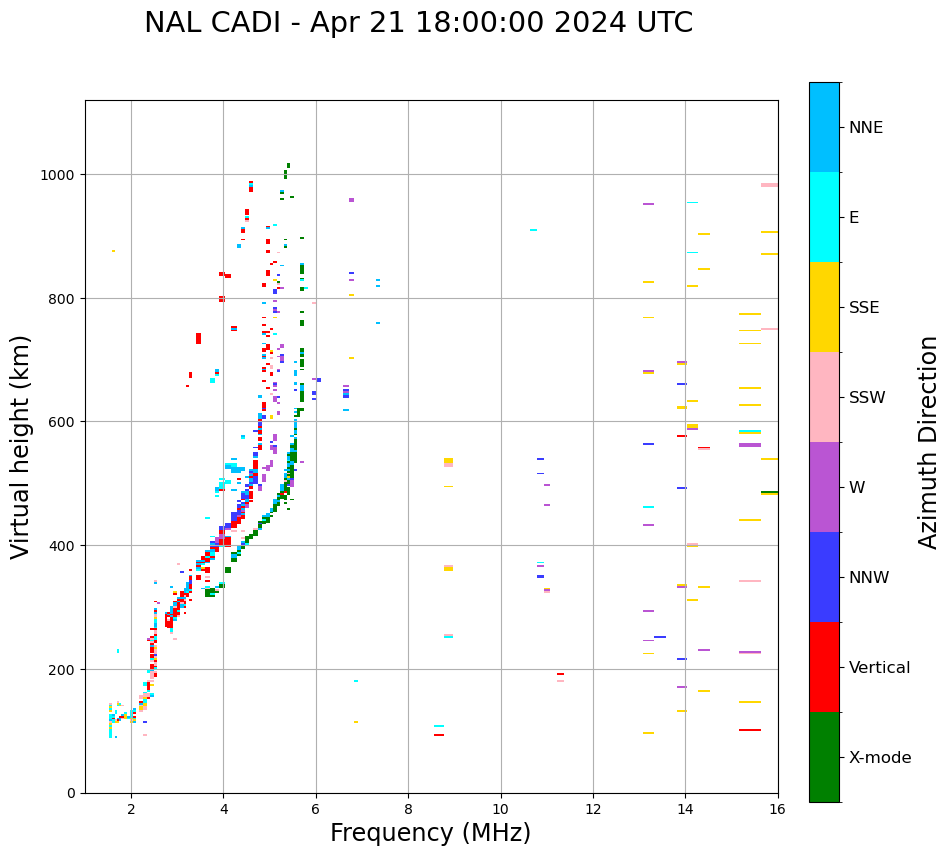 NAL CADI - Apr 21 18:00:00 2024 UTC

Virtual height (km)

1000
800
600
400
200
0

2
4
6
8
10
12
14
16

Frequency (MHz)

NNE
E
SSE
SSW
W
NNW
Vertical
X-mode

Azimuth Direction